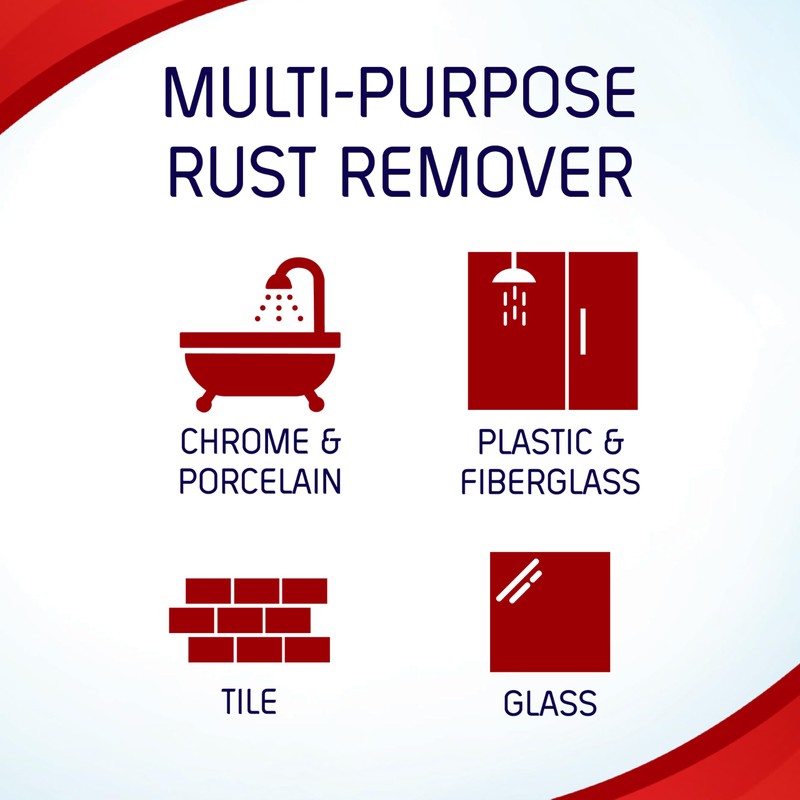 MULTI-PURPOSE RUST REMOVER

CHROME & PORCELAIN

PLASTIC & FIBERGLASS

TILE

GLASS